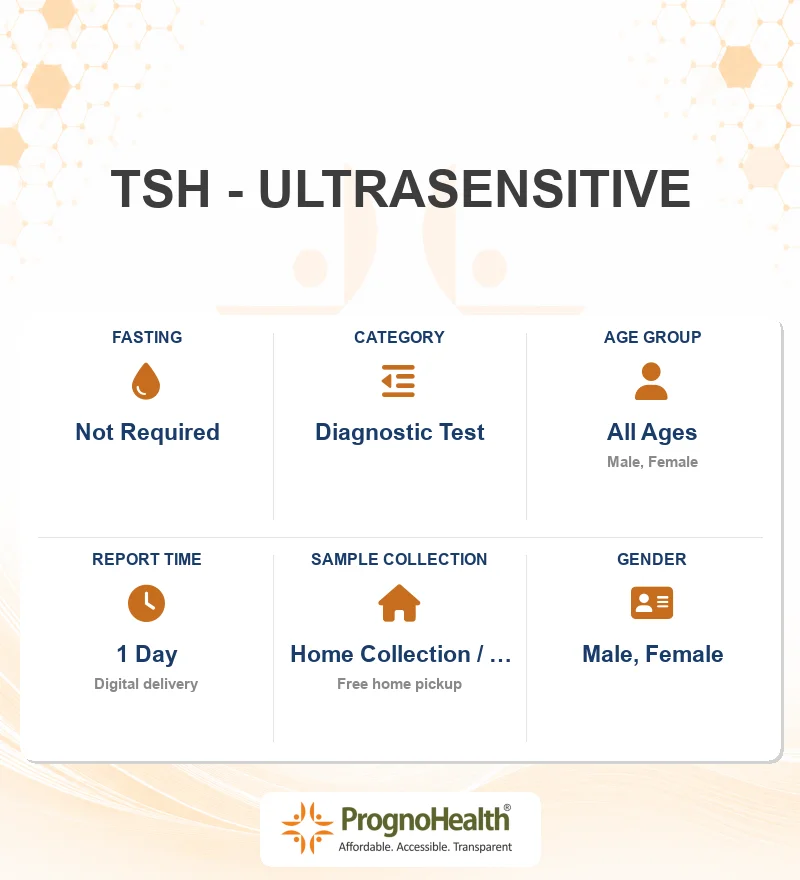 TSH - ULTRASENSITIVE

FASTING
Not Required

CATEGORY
Diagnostic Test

AGE GROUP
All Ages
Male, Female

REPORT TIME
1 Day
Digital delivery

SAMPLE COLLECTION
Home Collection / ...
Free home pickup

GENDER
Male, Female

PrognoHealth®
Affordable. Accessible. Transparent